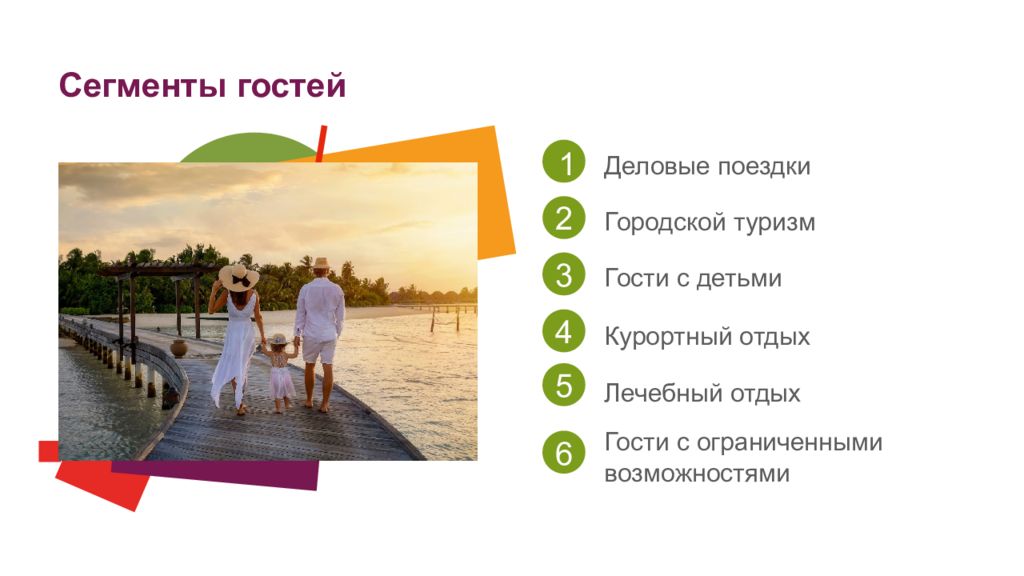 Сегменты гостей

1 Деловые поездки

2 Городской туризм

3 Гости с детьми

4 Курортный отдых

5 Лечебный отдых

6 Гости с ограниченными возможностями